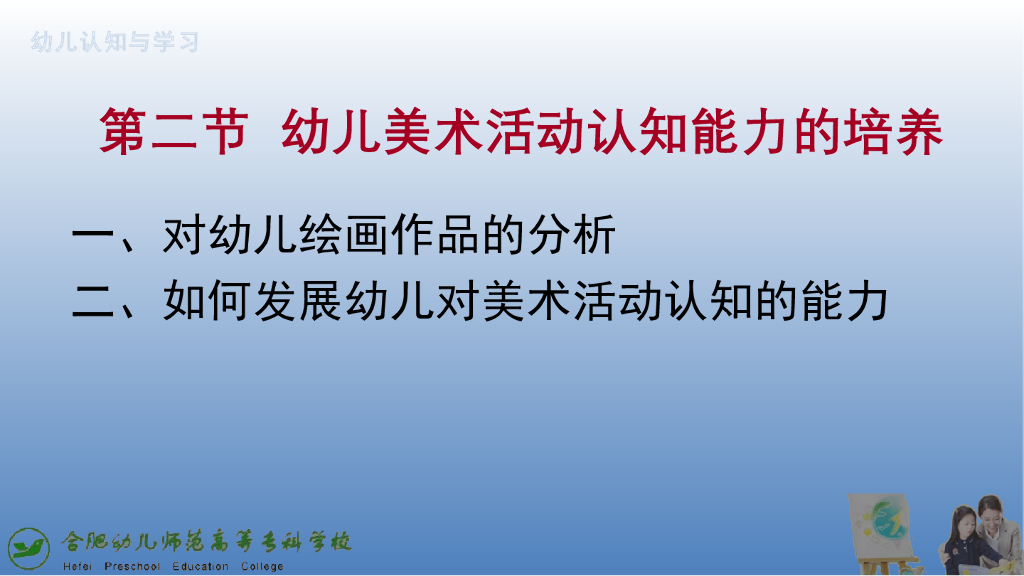 幼儿认知与学习

第二节 幼儿美术活动认知能力的培养

一、对幼儿绘画作品的分析

二、如何发展幼儿对美术活动认知的能力

合肥幼儿师范高等专科学校
Hefei Preschool Education College